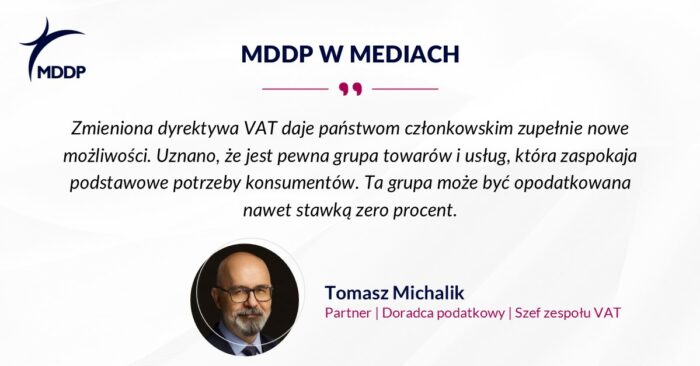 MDDP

MDDP W MEDIACH

Zmieniona dyrektywa VAT daje państwom członkowskim zupełnie nowe możliwości. Uznano, że jest pewna grupa towarów i usług, która zaspokaja podstawowe potrzeby konsumentów. Ta grupa może być opodatkowana nawet stawką zero procent.

Tomasz Michalik
Partner | Doradca podatkowy | Szef zespołu VAT